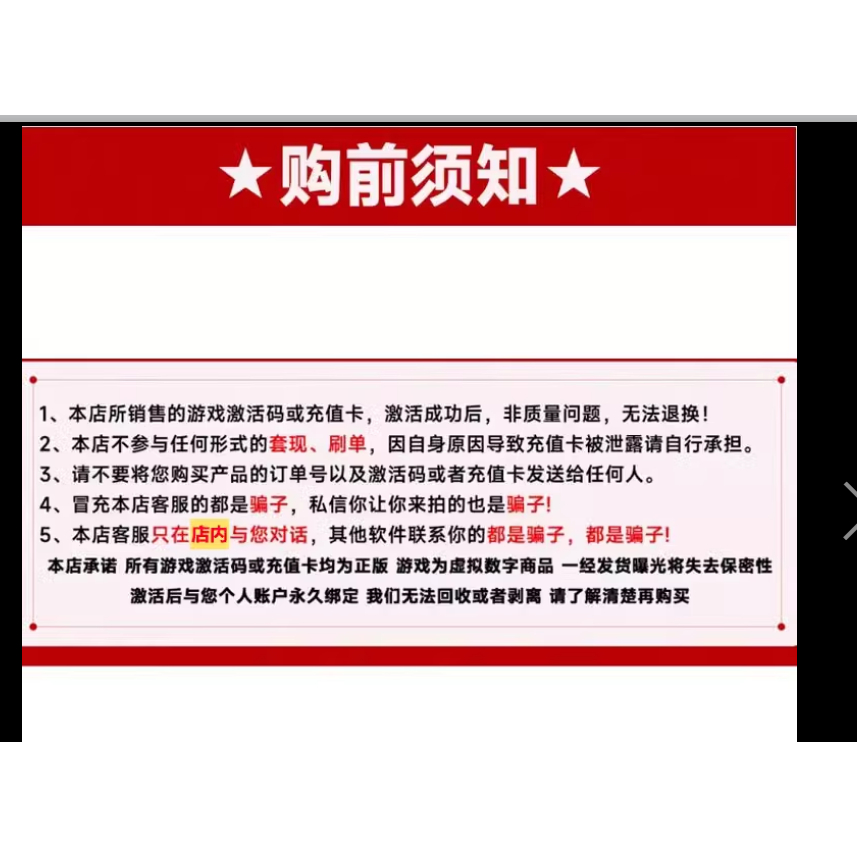 ★购前须知★

1、本店所销售的游戏激活码或充值卡，激活成功后，非质量问题，无法退换！
2、本店不参与任何形式的套现、刷单，因自身原因导致充值卡被泄露请自行承担。
3、请不要将您购买产品的订单号以及激活码或者充值卡发送给任何人。
4、冒充本店客服的都是骗子，私信你让你来拍的也是骗子!
5、本店客服只在店内与您对话，其他软件联系你的都是骗子，都是骗子!
本店承诺 所有游戏激活码或充值卡均为正版 游戏为虚拟数字商品 一经发货曝光将失去保密性
激活后与您个人账户永久绑定 我们无法回收或者剥离 请了解清楚再购买